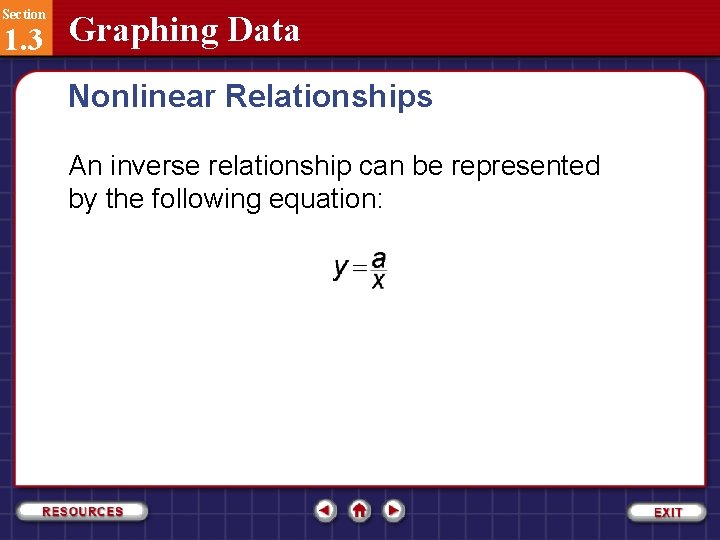 Section
1.3
Graphing Data

Nonlinear Relationships

An inverse relationship can be represented by the following equation:

$y = \frac{a}{x}$

RESOURCES

EXIT